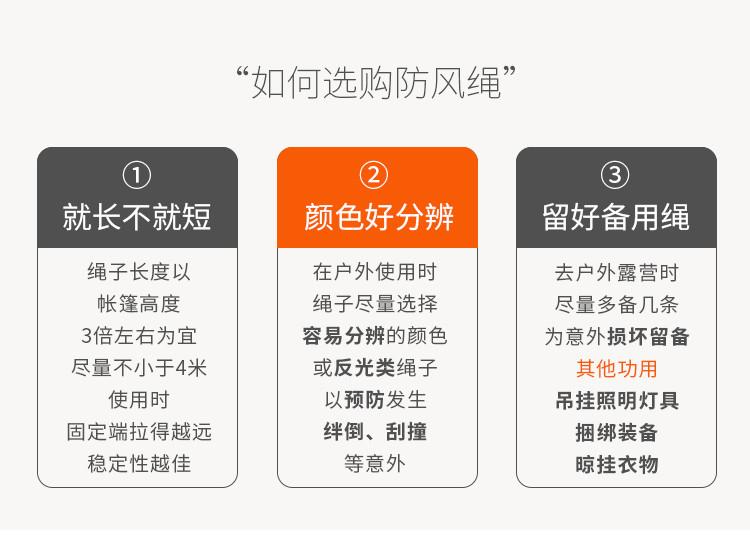 “如何选购防风绳”

①
就长不就短

绳子长度以
帐篷高度
3倍左右为宜
尽量不小于4米
使用时
固定端拉得越远
稳定性越佳

②
颜色好分辨

在户外使用时
绳子尽量选择
容易分辨的颜色
或反光类绳子
以预防发生
绊倒、刮撞
等意外

③
留好备用绳

去户外露营时
尽量多备几条
为意外损坏留备
其他功用
吊挂照明灯具
捆绑装备
晾挂衣物